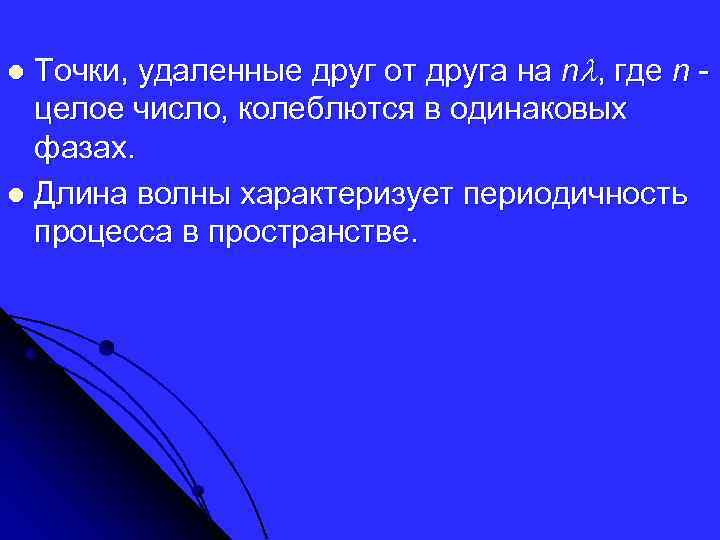 Точки, удаленные друг от друга на $n\lambda$, где $n$ - целое число, колеблются в одинаковых фазах.

Длина волны характеризует периодичность процесса в пространстве.